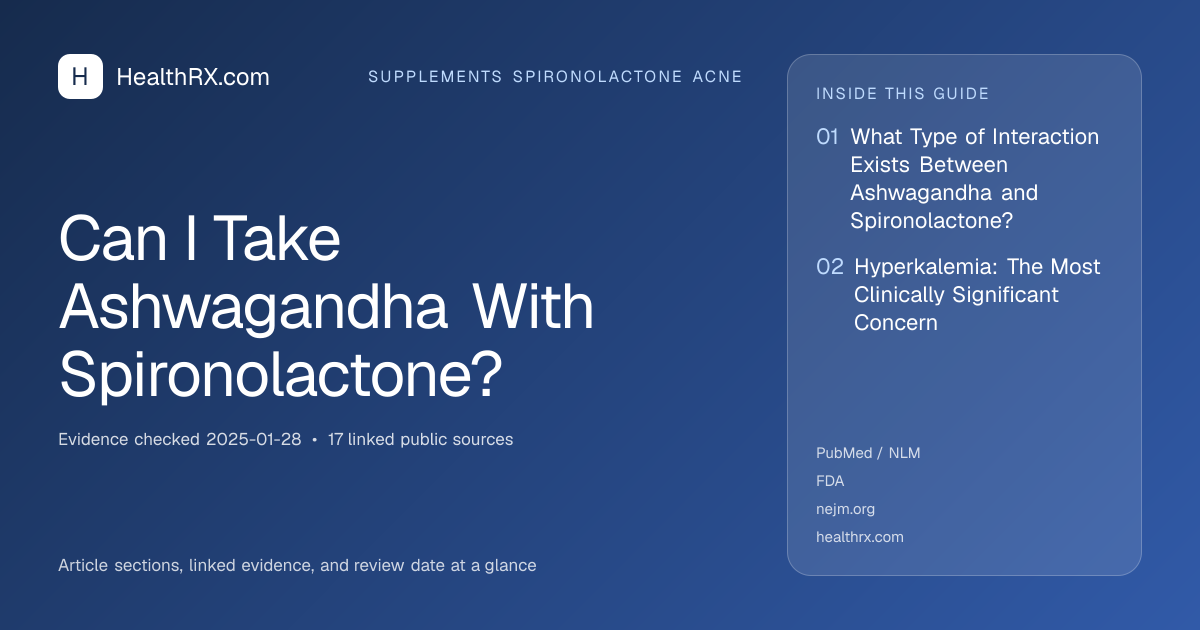 H HealthRX.com

SUPPLEMENTS SPIRONOLACTONE ACNE

Can I Take Ashwagandha With Spironolactone?

Evidence checked 2025-01-28 • 17 linked public sources

Article sections, linked evidence, and review date at a glance

INSIDE THIS GUIDE

01 What Type of Interaction Exists Between Ashwagandha and Spironolactone?

02 Hyperkalemia: The Most Clinically Significant Concern

PubMed / NLM
FDA
nejm.org
healthrx.com